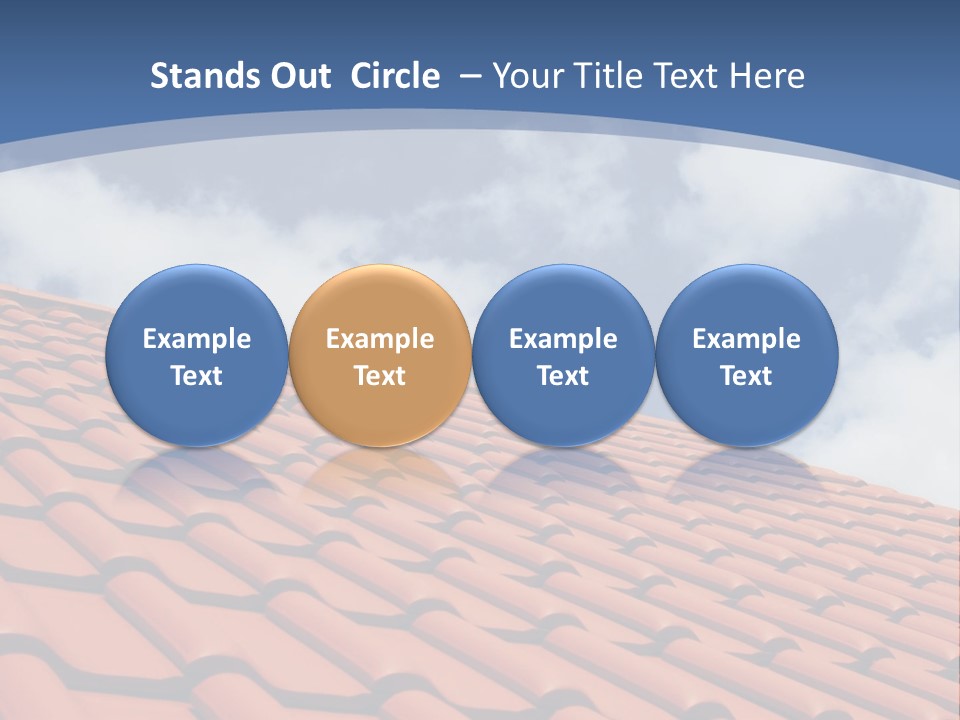 Stands Out Circle – Your Title Text Here

Example Text

Example Text

Example Text

Example Text